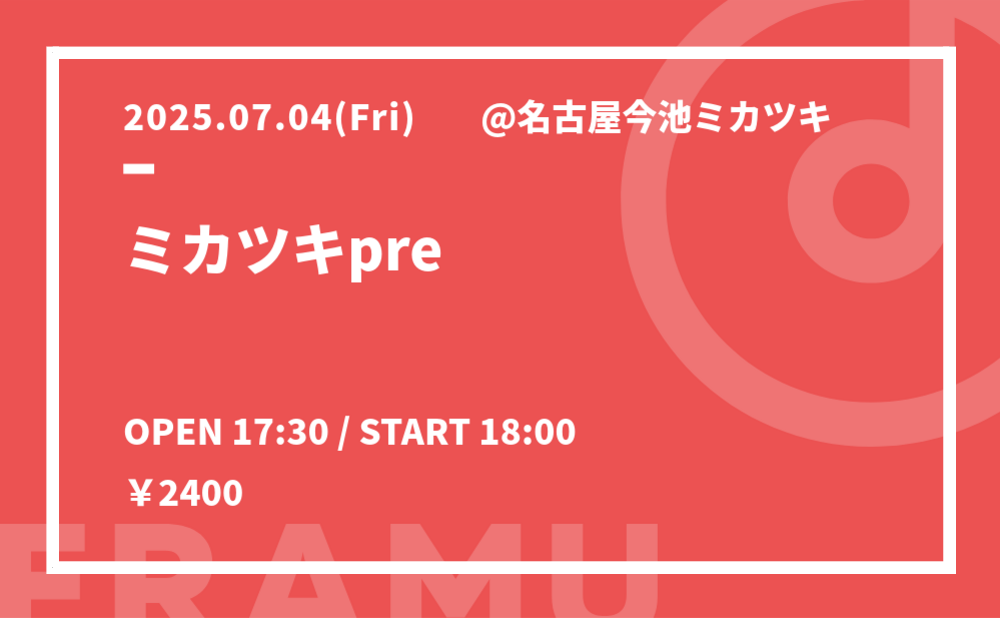 2025.07.04(Fri) @名古屋今池ミカツキ

ミカツキpre

OPEN 17:30 / START 18:00

￥2400

FRAMU